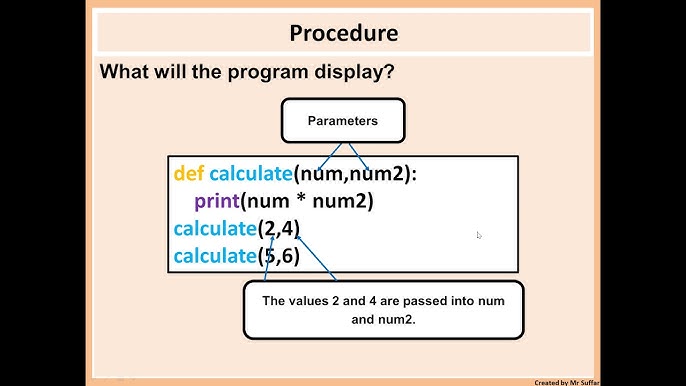 Procedure

What will the program display?

Parameters

def calculate(num,num2):
    print(num * num2)
calculate(2,4)
calculate(5,6)

The values 2 and 4 are passed into num and num2.

Created by Mr Suffar